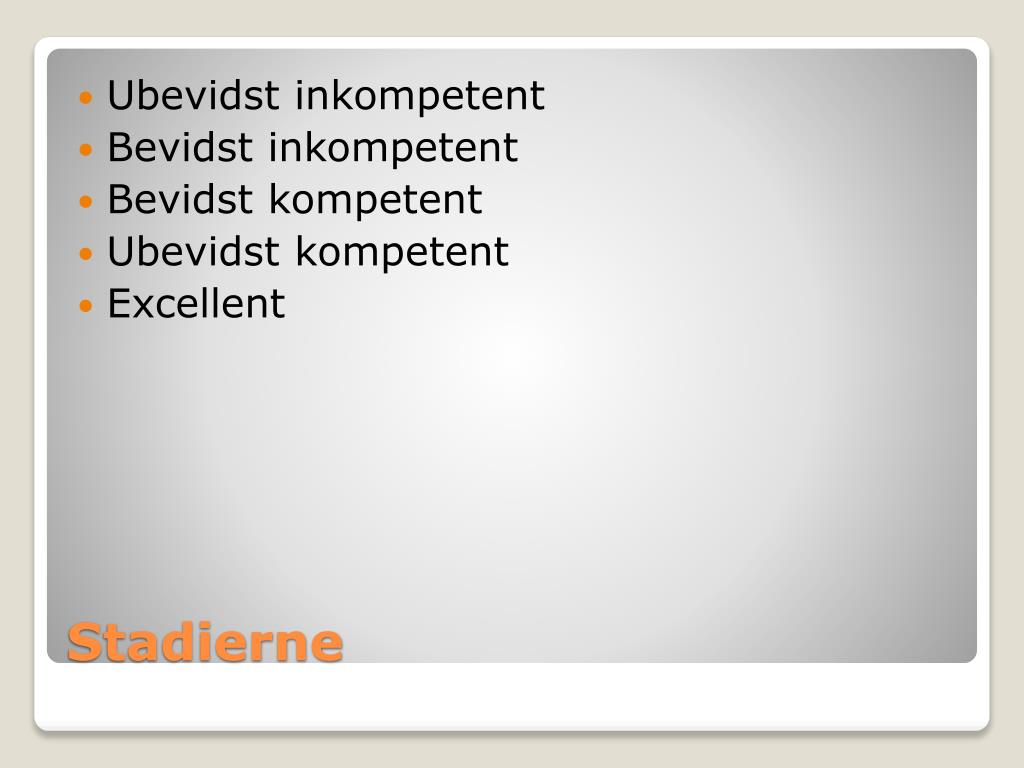 - Ubevidst inkompetent
- Bevidst inkompetent
- Bevidst kompetent
- Ubevidst kompetent
- Excellent

Stadierne